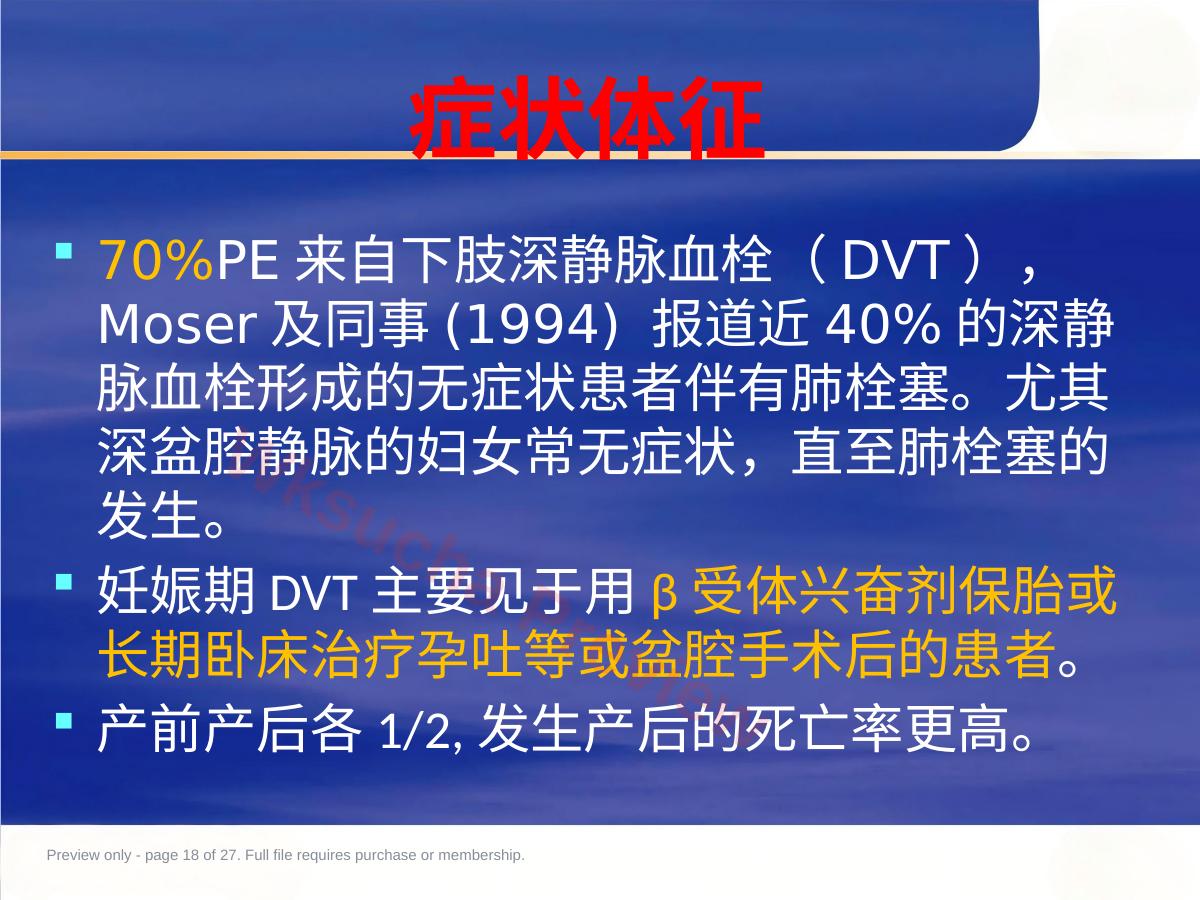 症状体征

70%PE 来自下肢深静脉血栓（ DVT ）， Moser 及同事 (1994) 报道近 40% 的深静脉血栓形成的无症状患者伴有肺栓塞。尤其深盆腔静脉的妇女常无症状，直至肺栓塞的发生。

妊娠期 DVT 主要见于用 β 受体兴奋剂保胎或长期卧床治疗孕吐等或盆腔手术后的患者。

产前产后各 1/2, 发生产后的死亡率更高。

Preview only - page 18 of 27. Full file requires purchase or membership.